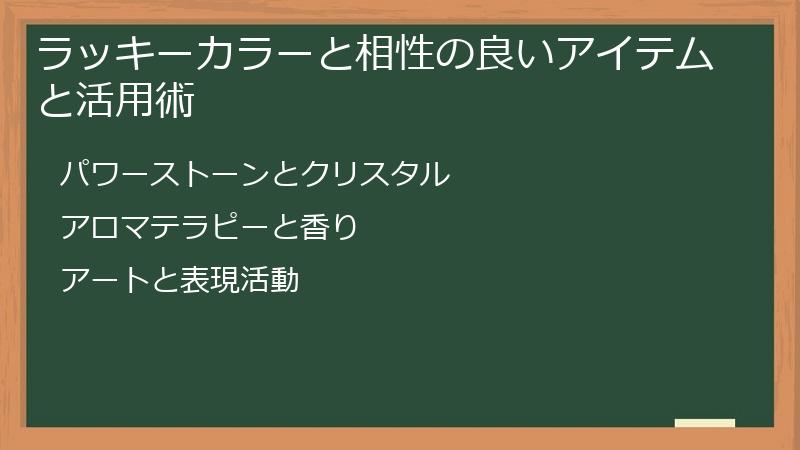 ラッキーカラーと相性の良いアイテムと活用術

パワーストーンとクリスタル

アロマテラピーと香り

アートと表現活動